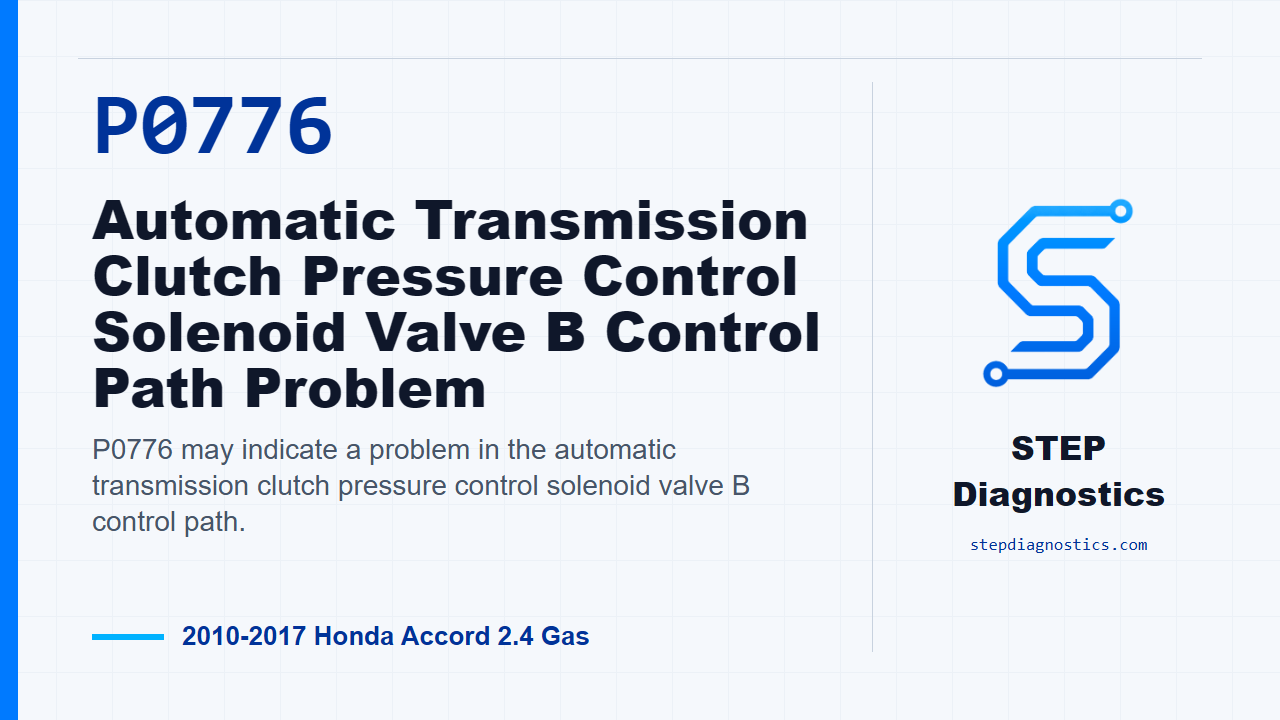 P0776

Automatic Transmission Clutch Pressure Control Solenoid Valve B Control Path Problem

P0776 may indicate a problem in the automatic transmission clutch pressure control solenoid valve B control path.

2010-2017 Honda Accord 2.4 Gas

STEP Diagnostics

stepdiagnostics.com